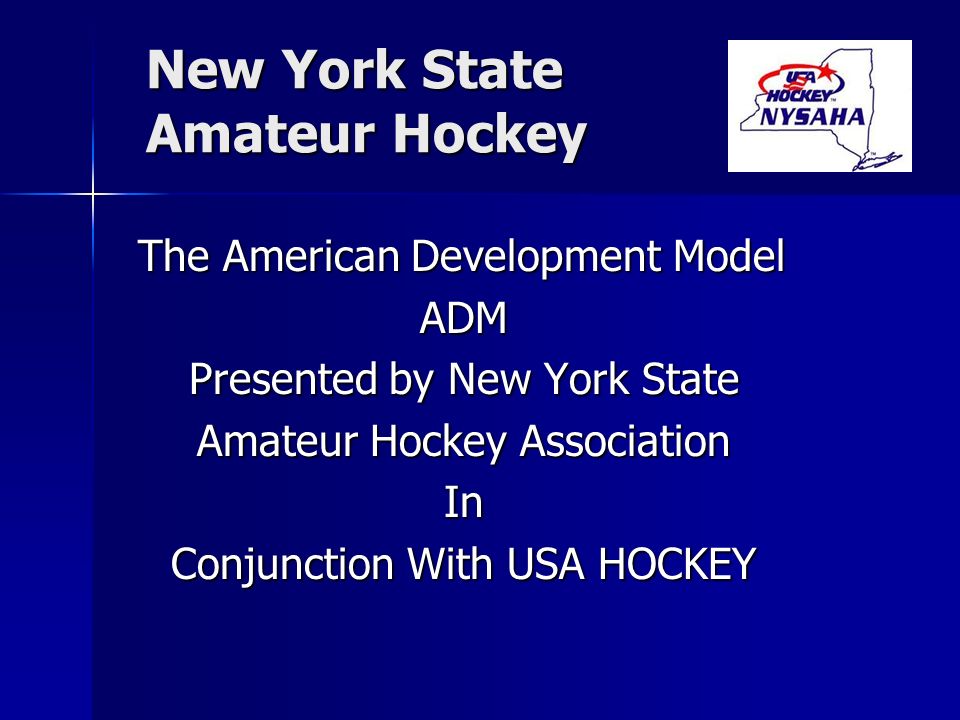 New York State Amateur Hockey

USA HOCKEY NYSAHA

The American Development Model
ADM
Presented by New York State
Amateur Hockey Association
In
Conjunction With USA HOCKEY